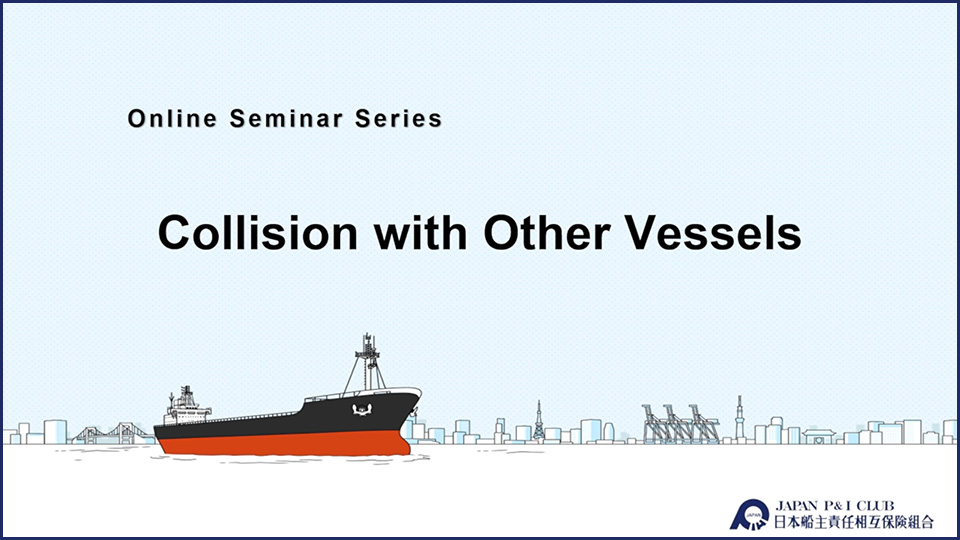 Online Seminar Series

Collision with Other Vessels

JAPAN P&I CLUB
日本船主責任相互保険組合